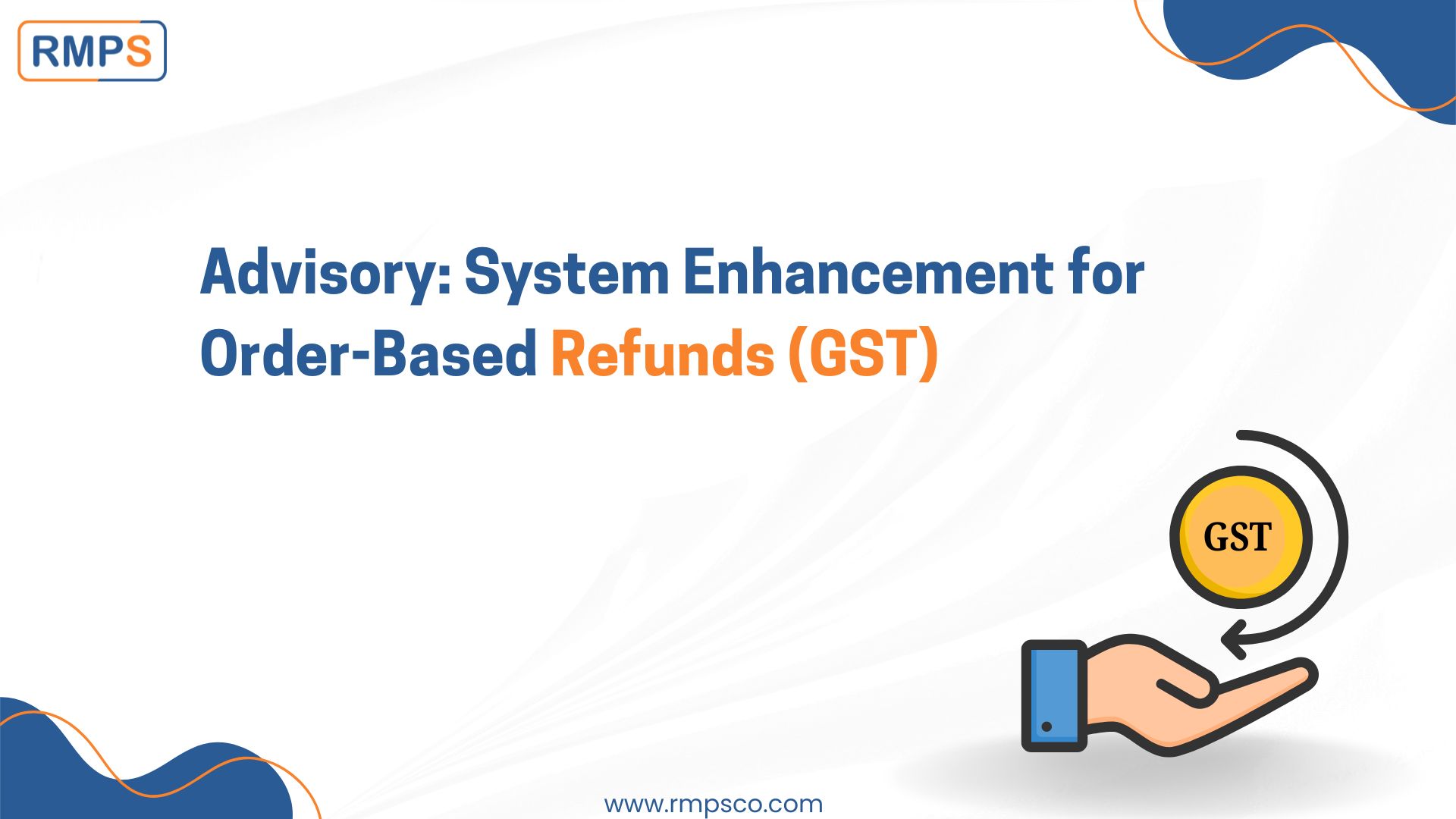 RMPS

Advisory: System Enhancement for Order-Based Refunds (GST)

GST

www.rmpsco.com